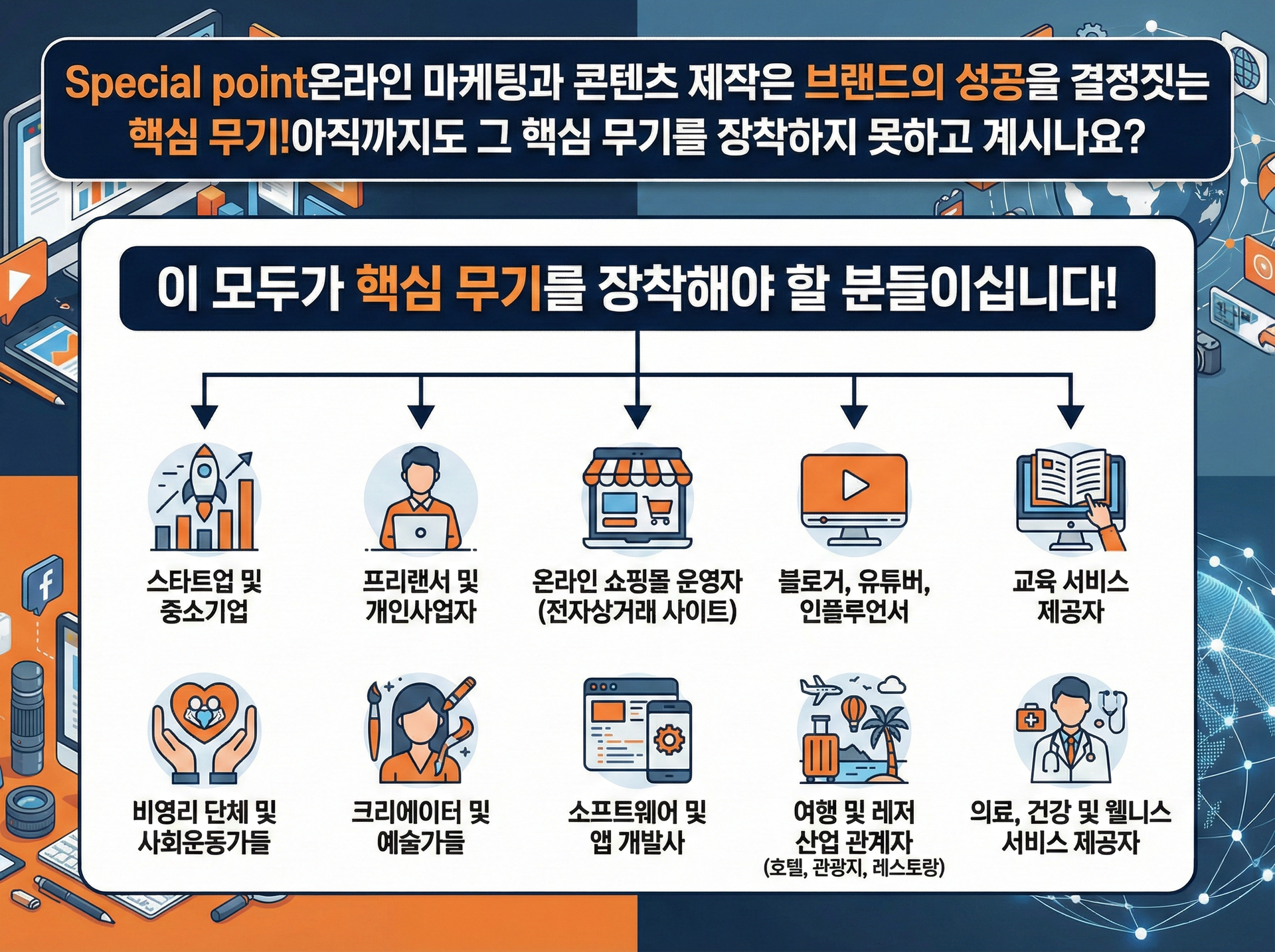 Special point온라인 마케팅과 콘텐츠 제작은 브랜드의 성공을 결정짓는 핵심 무기!아직까지도 그 핵심 무기를 장착하지 못하고 계시나요?

이 모두가 핵심 무기를 장착해야 할 분들이십니다!

스타트업 및 중소기업

프리랜서 및 개인사업자

온라인 쇼핑몰 운영자 (전자상거래 사이트)

블로거, 유튜버, 인플루언서

교육 서비스 제공자

비영리 단체 및 사회운동가들

크리에이터 및 예술가들

소프트웨어 및 앱 개발사

여행 및 레저 산업 관계자 (호텔, 관광지, 레스토랑)

의료, 건강 및 웰니스 서비스 제공자